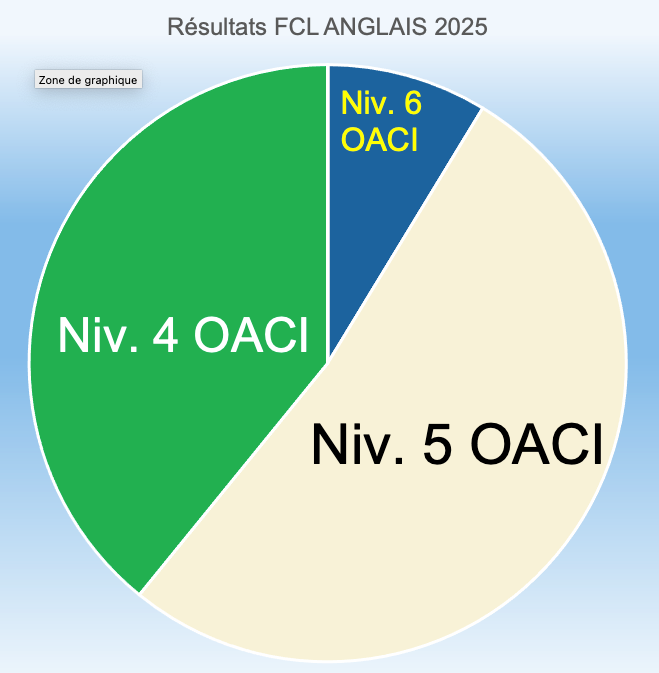 Résultats FCL ANGLAIS 2025

Zone de graphique

Niv. 6 OACI

Niv. 4 OACI

Niv. 5 OACI